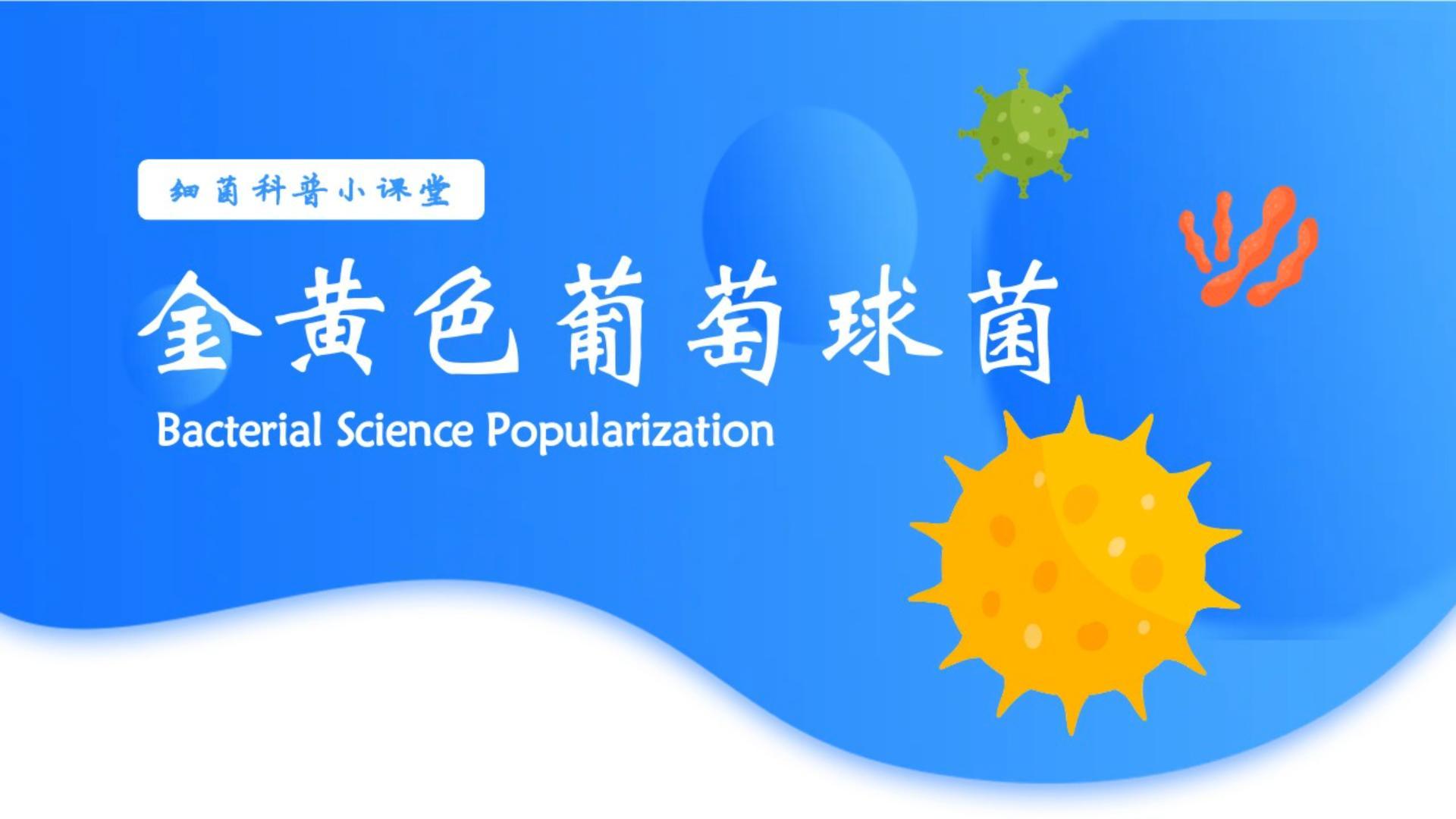 细菌科普小课堂

金黄色葡萄球菌

Bacterial Science Popularization